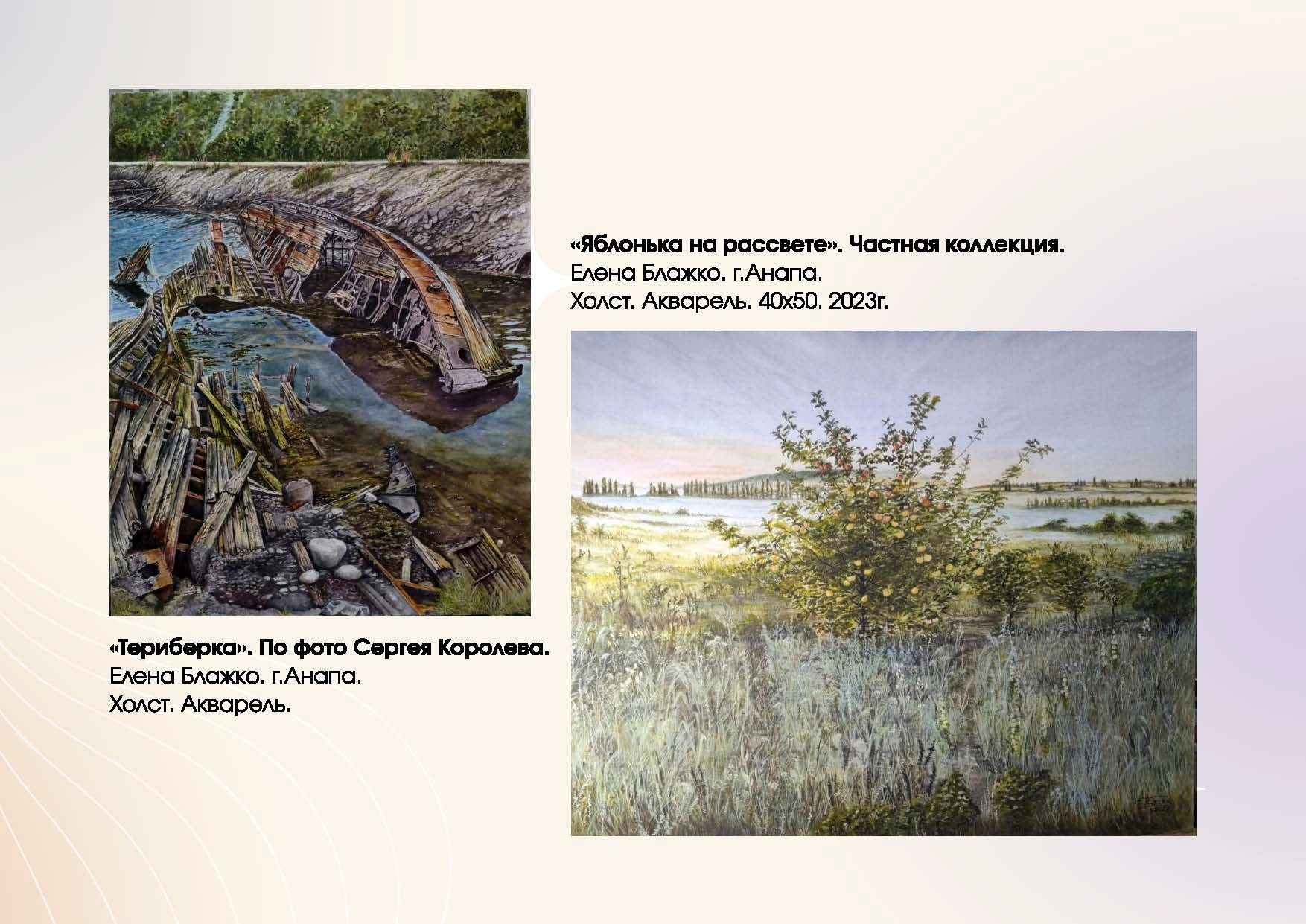 «Яблонька на рассвете». Частная коллекция.
Елена Блажко. г.Анапа.
Холст. Акварель. 40х50. 2023г.

«Териберка». По фото Сергея Королева.
Елена Блажко. г.Анапа.
Холст. Акварель.